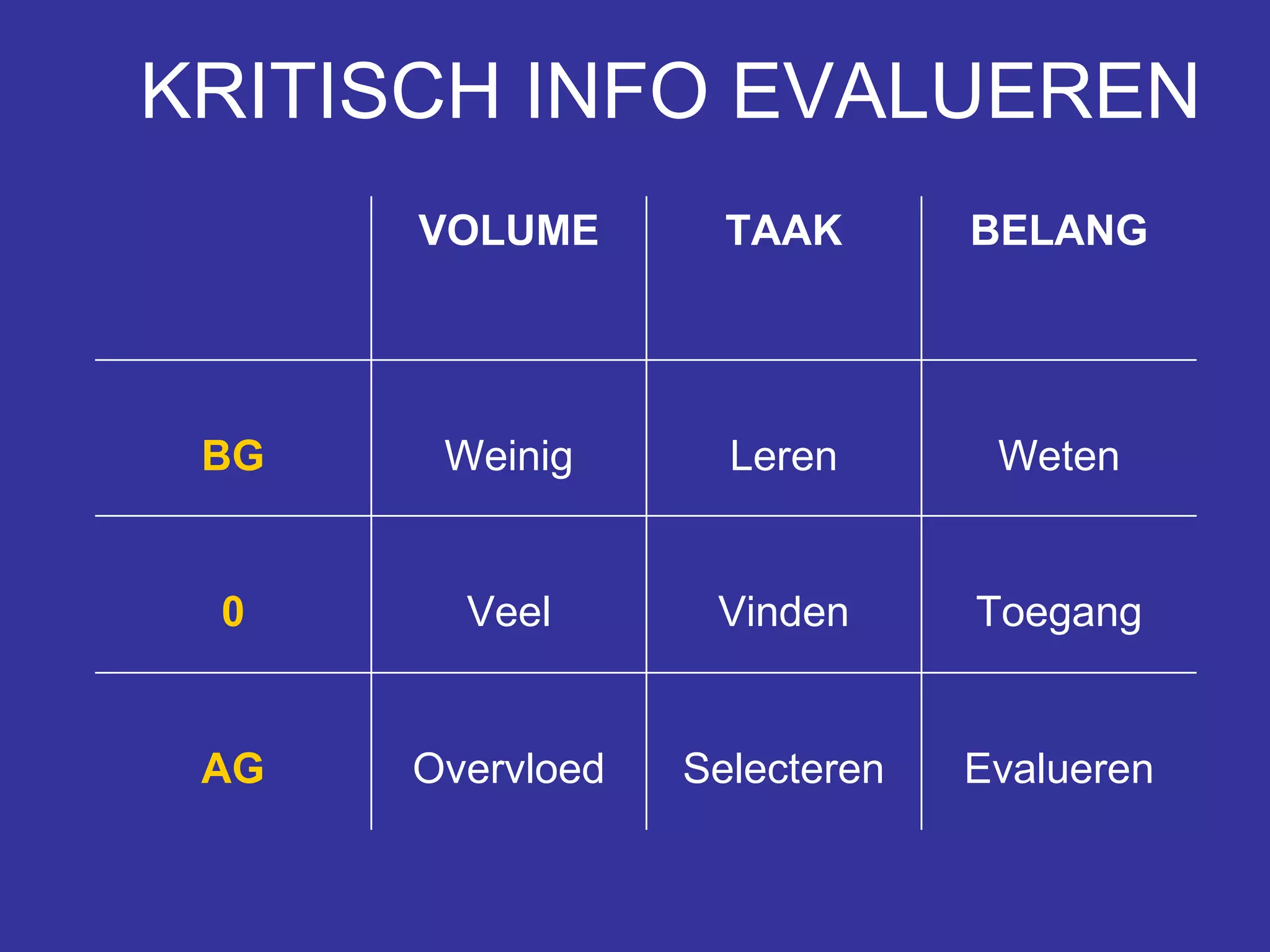 KRITISCH INFO EVALUEREN

| | VOLUME | TAAK | BELANG |
|---|---|---|---|
| BG | Weinig | Leren | Weten |
| 0 | Veel | Vinden | Toegang |
| AG | Overvloed | Selecteren | Evalueren |